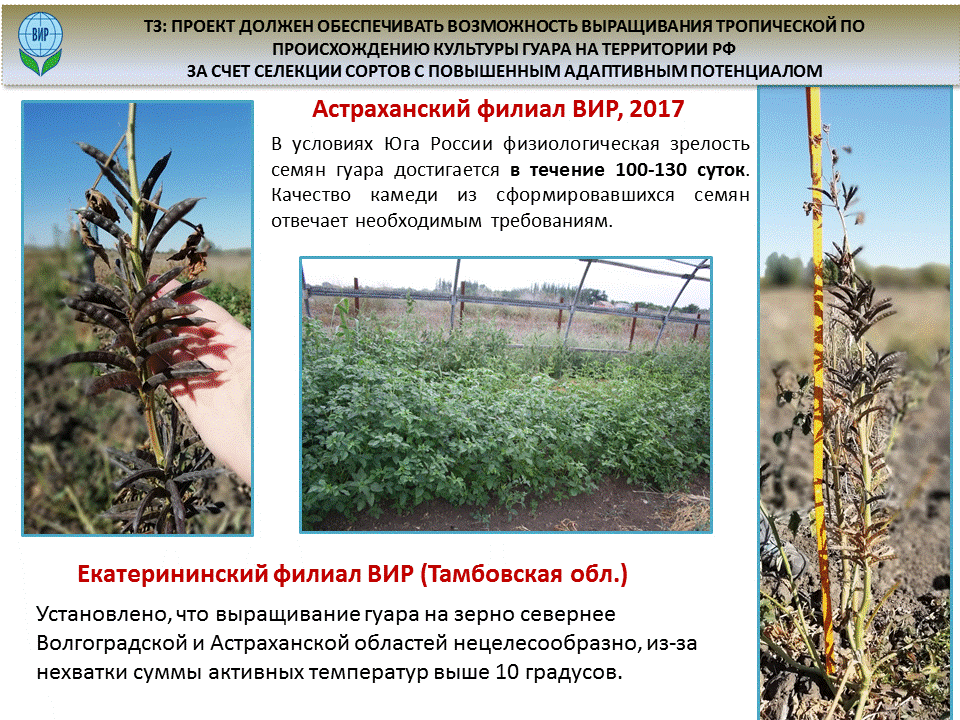 ВИР

ТЗ: ПРОЕКТ ДОЛЖЕН ОБЕСПЕЧИВАТЬ ВОЗМОЖНОСТЬ ВЫРАЩИВАНИЯ ТРОПИЧЕСКОЙ ПО ПРОИСХОЖДЕНИЮ КУЛЬТУРЫ ГУАРА НА ТЕРРИТОРИИ РФ ЗА СЧЕТ СЕЛЕКЦИИ СОРТОВ С ПОВЫШЕННЫМ АДАПТИВНЫМ ПОТЕНЦИАЛОМ

Астраханский филиал ВИР, 2017

В условиях Юга России физиологическая зрелость семян гуара достигается в течение 100-130 суток. Качество камеди из сформировавшихся семян отвечает необходимым требованиям.

Екатерининский филиал ВИР (Тамбовская обл.)

Установлено, что выращивание гуара на зерно севернее Волгоградской и Астраханской областей нецелесообразно, из-за нехватки суммы активных температур выше 10 градусов.